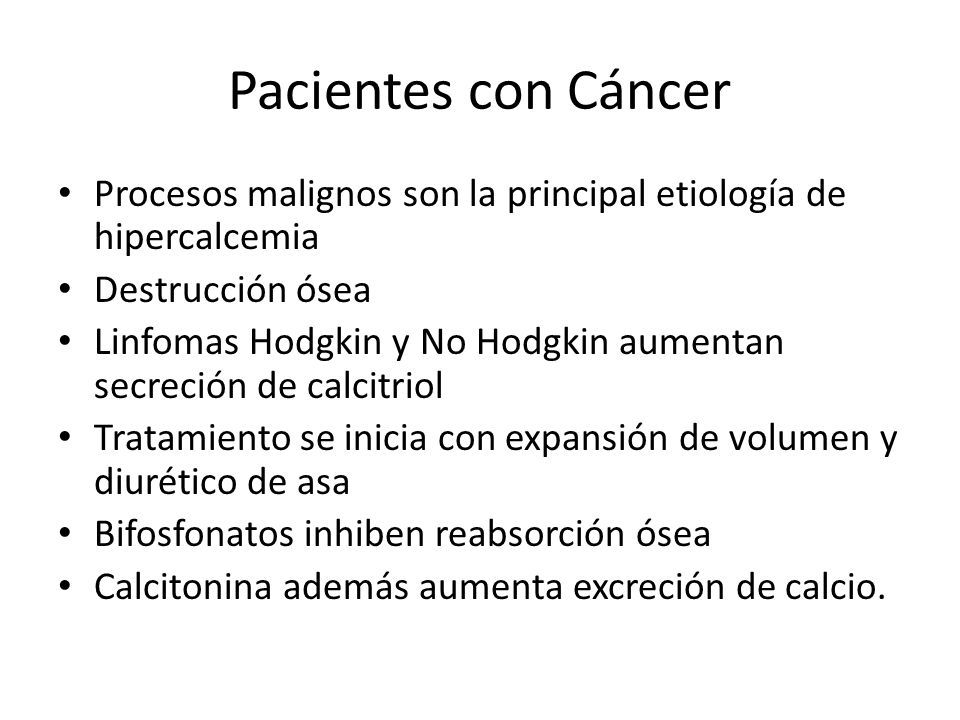 Pacientes con Cáncer

• Procesos malignos son la principal etiología de hipercalcemia
• Destrucción ósea
• Linfomas Hodgkin y No Hodgkin aumentan secreción de calcitriol
• Tratamiento se inicia con expansión de volumen y diurético de asa
• Bifosfonatos inhiben reabsorción ósea
• Calcitonina además aumenta excreción de calcio.